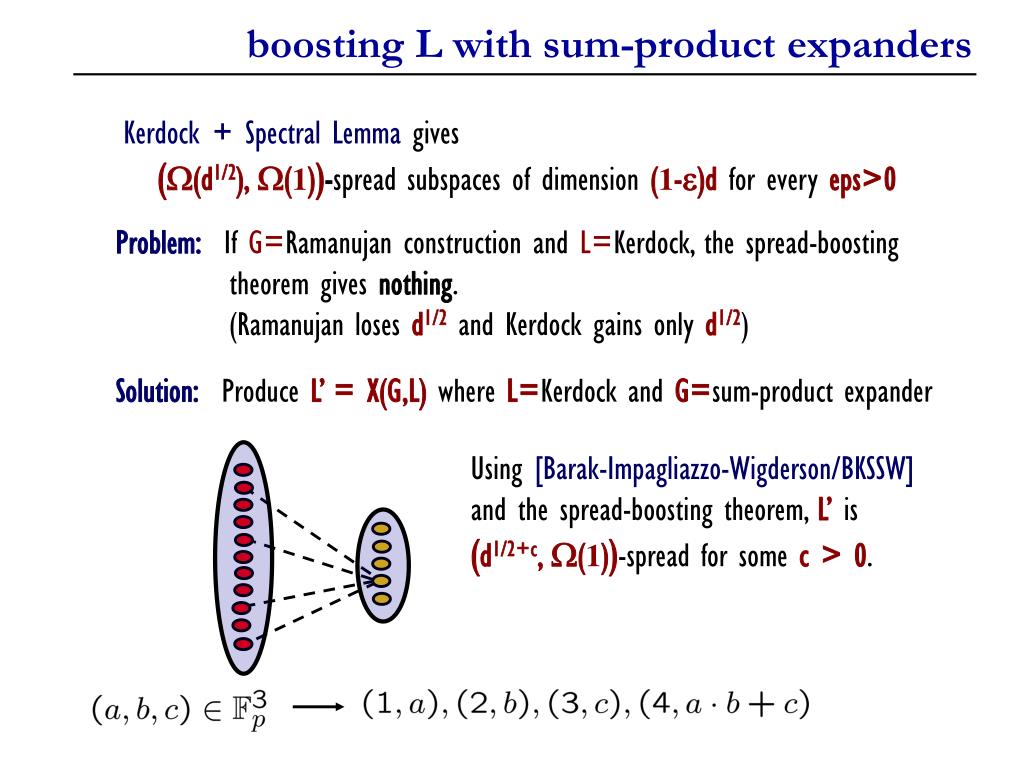 boosting L with sum-product expanders

Kerdock + Spectral Lemma gives

$(\Omega(d^{1/2}), \Omega(1))$-spread subspaces of dimension $(1-\varepsilon)d$ for every eps>0

Problem: If G=Ramanujan construction and L=Kerdock, the spread-boosting theorem gives nothing.
(Ramanujan loses $d^{1/2}$ and Kerdock gains only $d^{1/2}$)

Solution: Produce L' = X(G,L) where L=Kerdock and G=sum-product expander

Using [Barak-Impagliazzo-Wigderson/BKSSW] and the spread-boosting theorem, L' is $(d^{1/2+c}, \Omega(1))$-spread for some c > 0.

$(a, b, c) \in \mathbb{F}_p^3 \longrightarrow (1, a), (2, b), (3, c), (4, a \cdot b + c)$